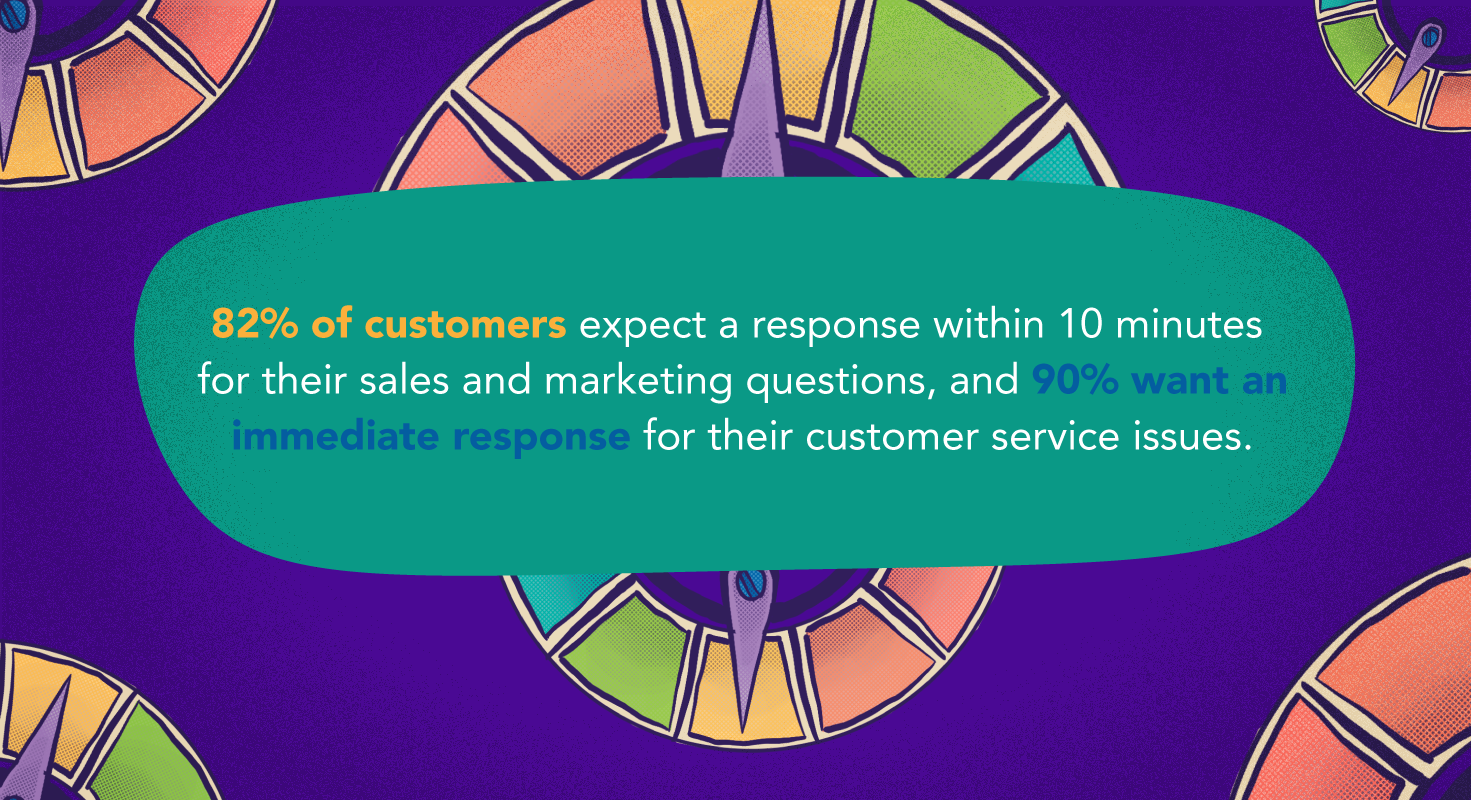 82% of customers expect a response within 10 minutes for their sales and marketing questions, and 90% want an immediate response for their customer service issues.